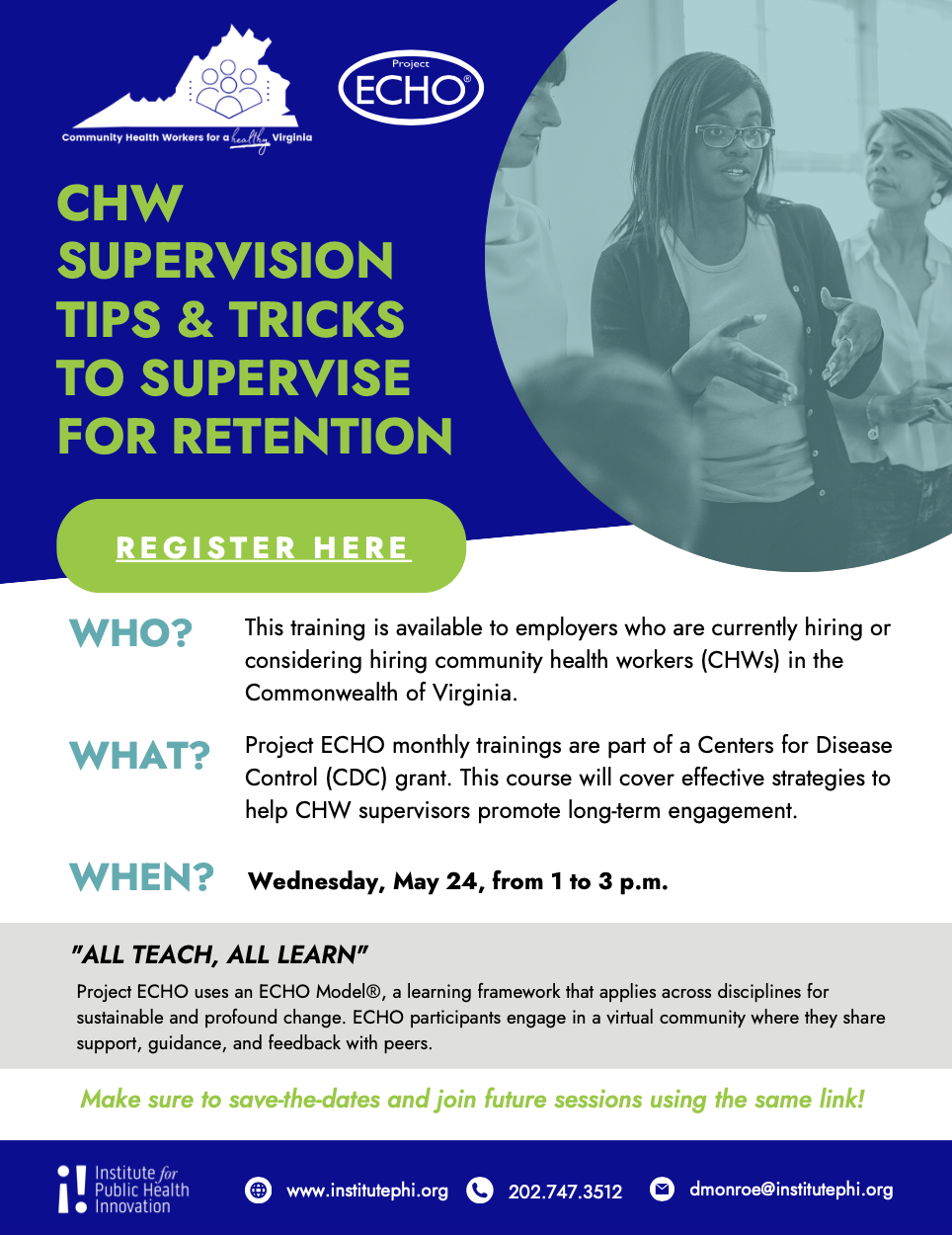 Community Health Workers for a healthy Virginia

Project ECHO®

CHW SUPERVISION TIPS & TRICKS TO SUPERVISE FOR RETENTION

REGISTER HERE

WHO? This training is available to employers who are currently hiring or considering hiring community health workers (CHWs) in the Commonwealth of Virginia.

WHAT? Project ECHO monthly trainings are part of a Centers for Disease Control (CDC) grant. This course will cover effective strategies to help CHW supervisors promote long-term engagement.

WHEN? Wednesday, May 24, from 1 to 3 p.m.

"ALL TEACH, ALL LEARN"

Project ECHO uses an ECHO Model®, a learning framework that applies across disciplines for sustainable and profound change. ECHO participants engage in a virtual community where they share support, guidance, and feedback with peers.

Make sure to save-the-dates and join future sessions using the same link!

Institute for Public Health Innovation

www.institutephi.org 202.747.3512 dmonroe@institutephi.org